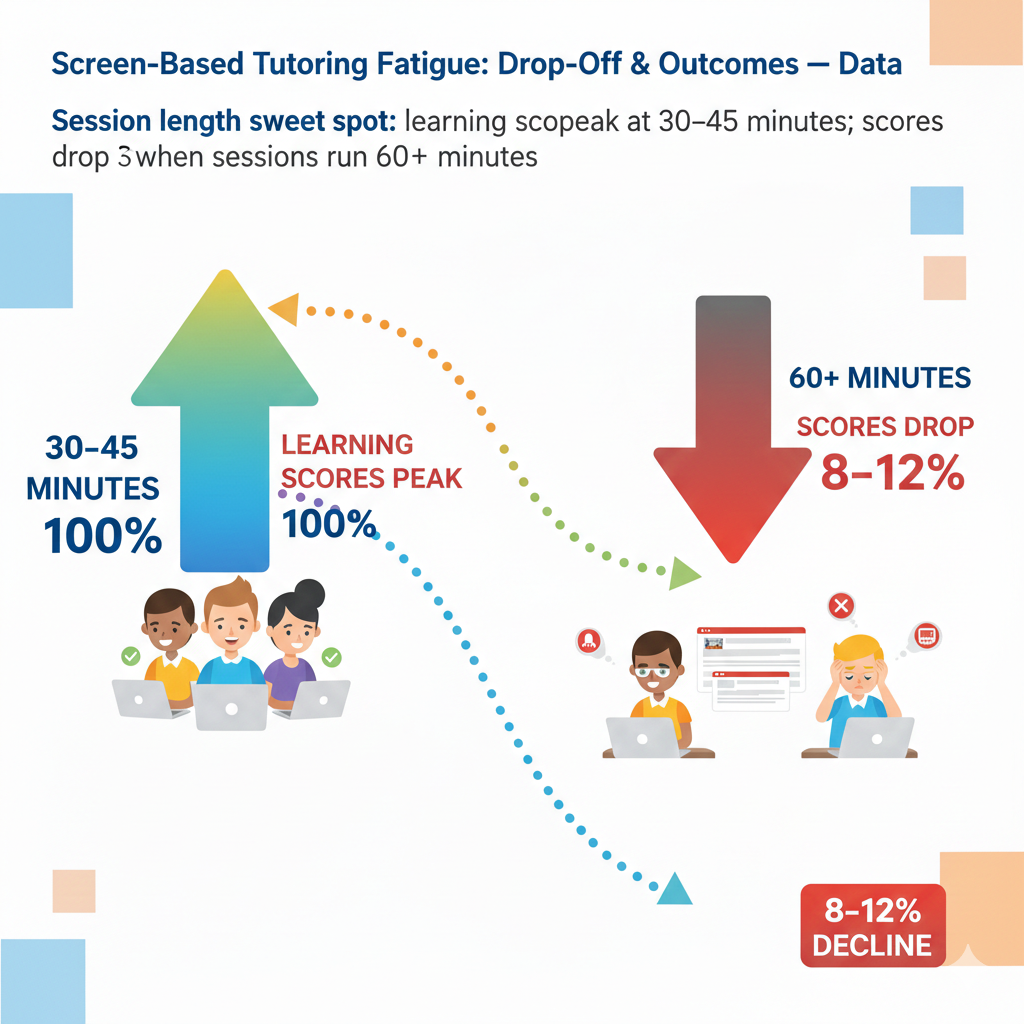 Screen-Based Tutoring Fatigue: Drop-Off & Outcomes — Data

Session length sweet spot: learning scopeak at 30–45 minutes; scores drop 3 when sessions run 60+ minutes

30–45 MINUTES 100%

LEARNING SCORES PEAK 100%

60+ MINUTES

SCORES DROP 8–12%

8–12% DECLINE